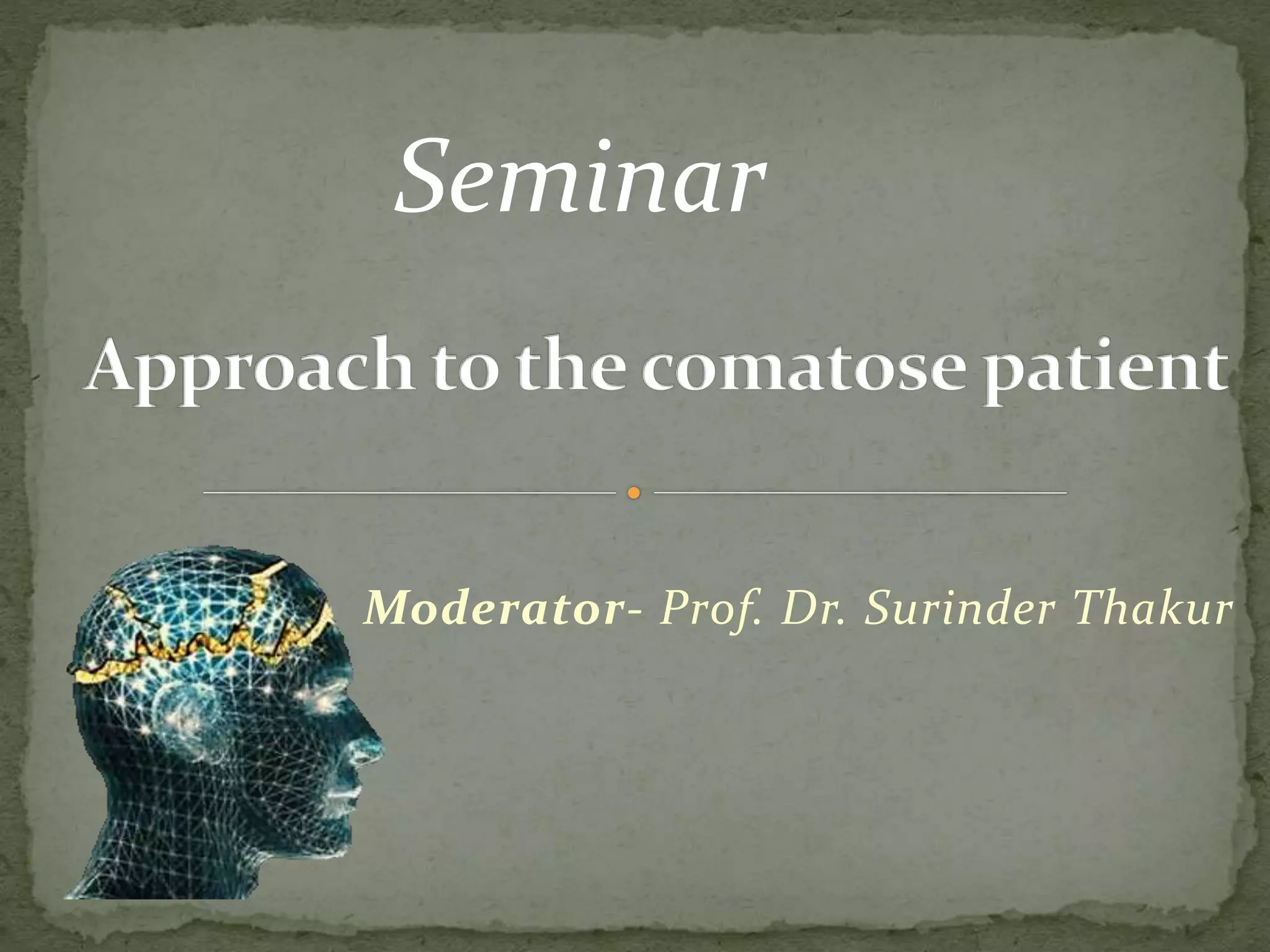 Seminar

Approach to the comatose patient

Moderator- Prof. Dr. Surinder Thakur